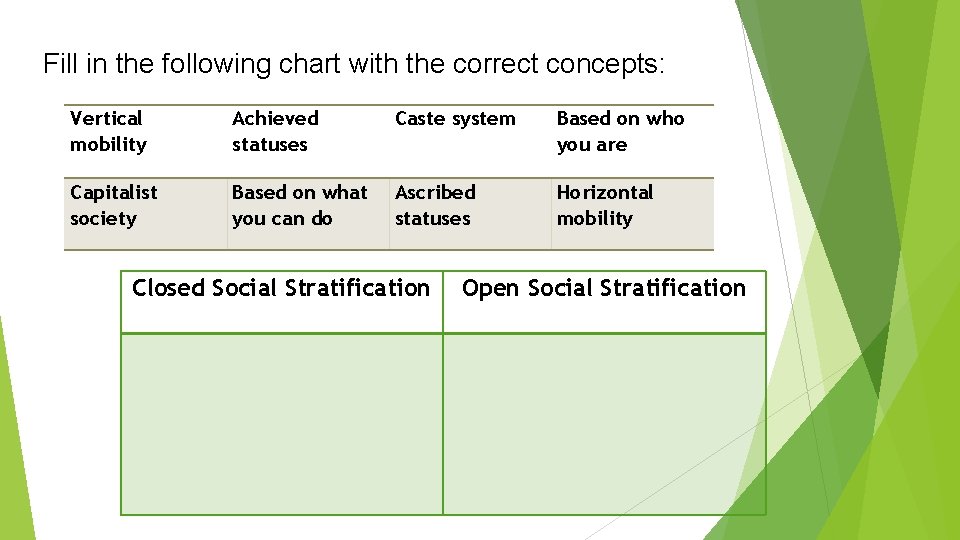 Fill in the following chart with the correct concepts:

| Vertical mobility | Achieved statuses | Caste system | Based on who you are |
|---|---|---|---|
| Capitalist society | Based on what you can do | Ascribed statuses | Horizontal mobility |

| Closed Social Stratification | Open Social Stratification |
|---|---|
| | |